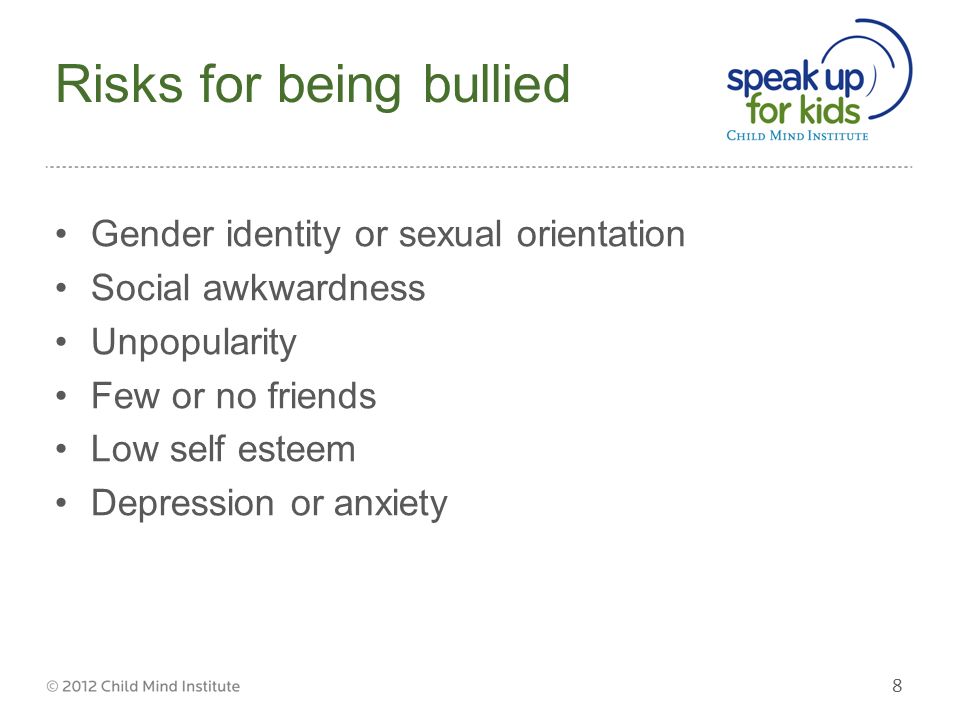 Risks for being bullied

speak up
for kids
CHILD MIND INSTITUTE

• Gender identity or sexual orientation
• Social awkwardness
• Unpopularity
• Few or no friends
• Low self esteem
• Depression or anxiety

© 2012 Child Mind Institute

8